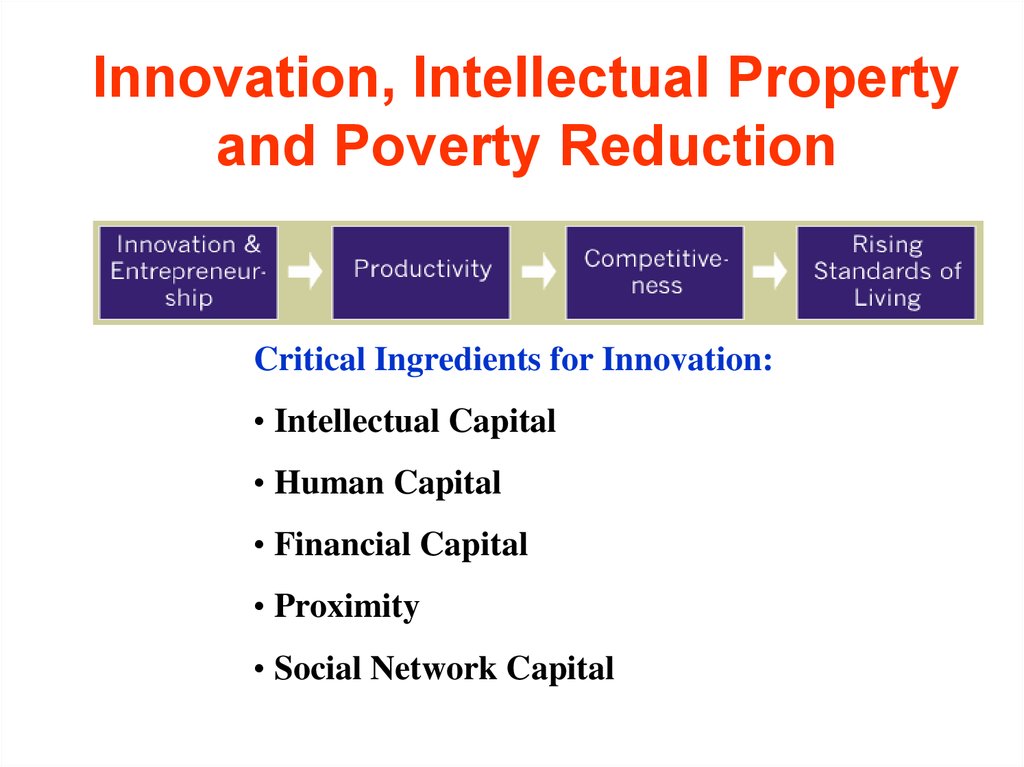 Innovation, Intellectual Property and Poverty Reduction

Innovation & Entrepreneurship

Productivity

Competitiveness

Rising Standards of Living

Critical Ingredients for Innovation:

• Intellectual Capital

• Human Capital

• Financial Capital

• Proximity

• Social Network Capital